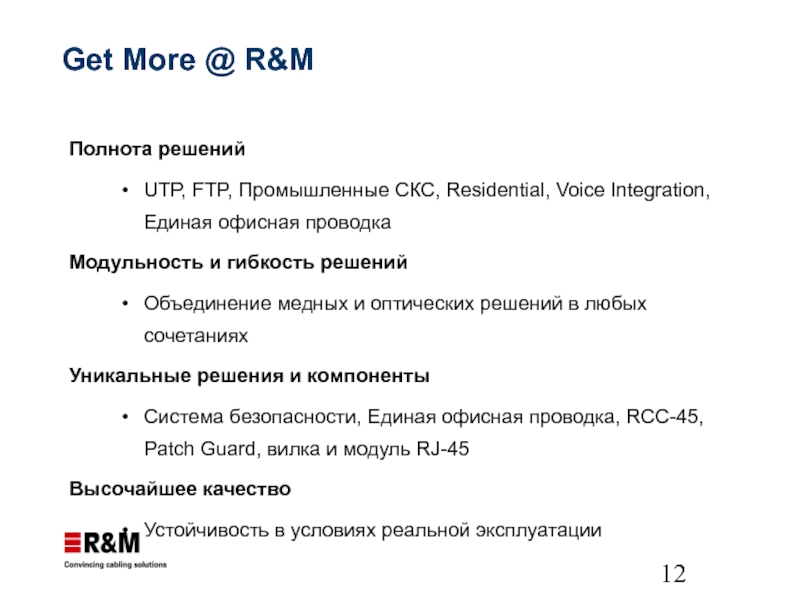 Get More @ R&M

Полнота решений

• UTP, FTP, Промышленные СКС, Residential, Voice Integration, Единая офисная проводка

Модульность и гибкость решений

• Объединение медных и оптических решений в любых сочетаниях

Уникальные решения и компоненты

• Система безопасности, Единая офисная проводка, RCC-45, Patch Guard, вилка и модуль RJ-45

Высочайшее качество

• Устойчивость в условиях реальной эксплуатации

R&M
Convincing cabling solutions

12